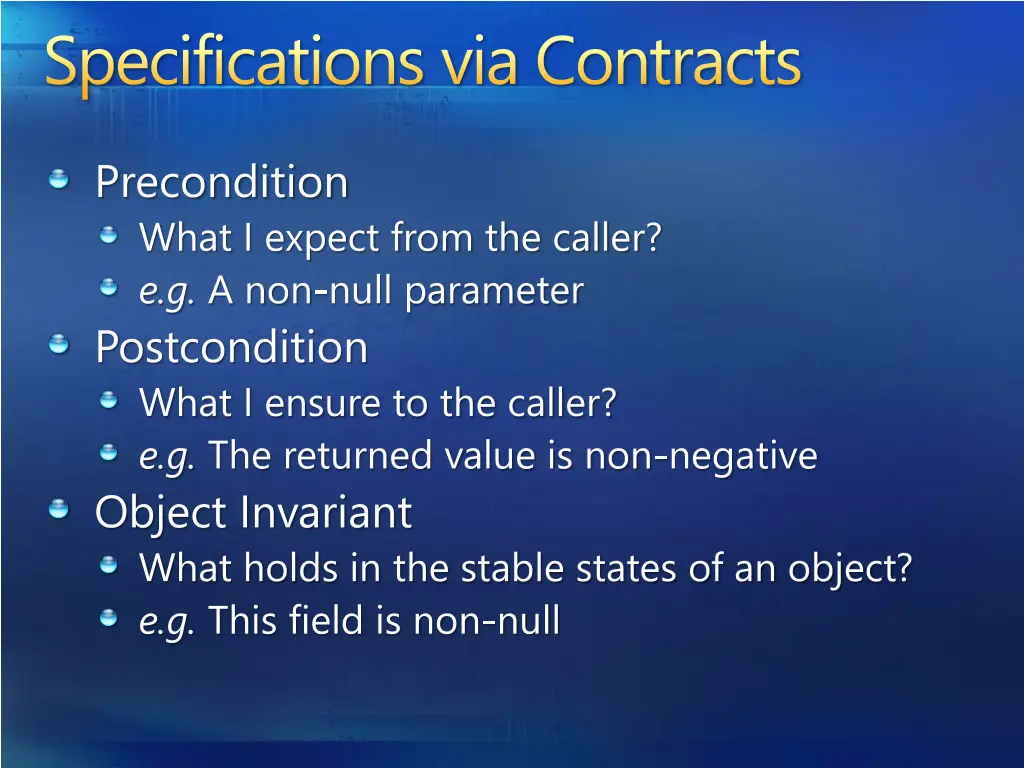 Specifications via Contracts

Precondition
What I expect from the caller?
e.g. A non-null parameter
Postcondition
What I ensure to the caller?
e.g. The returned value is non-negative
Object Invariant
What holds in the stable states of an object?
e.g. This field is non-null